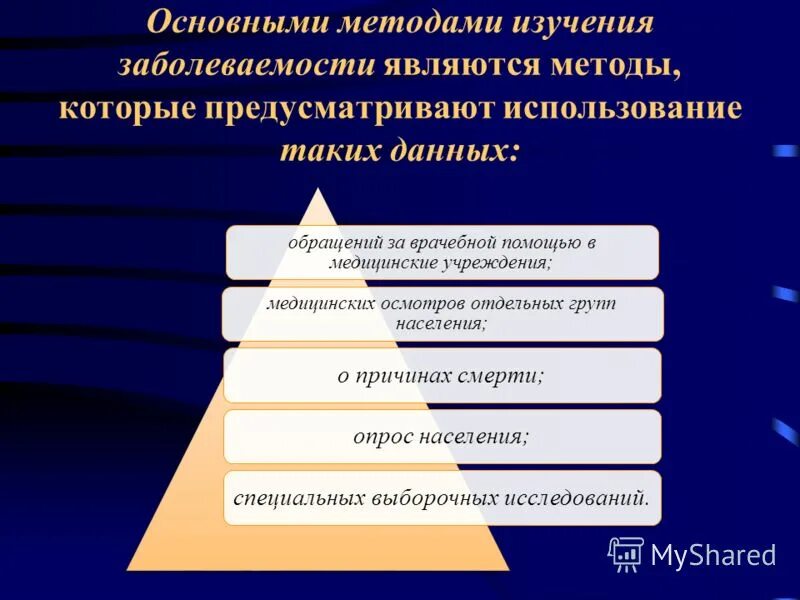 Основными методами изучения заболеваемости являются методы, которые предусматривают использование таких данных:

обращений за врачебной помощью в медицинские учреждения;

медицинских осмотров отдельных групп населения;

о причинах смерти;

опрос населения;

специальных выборочных исследований.

MyShared